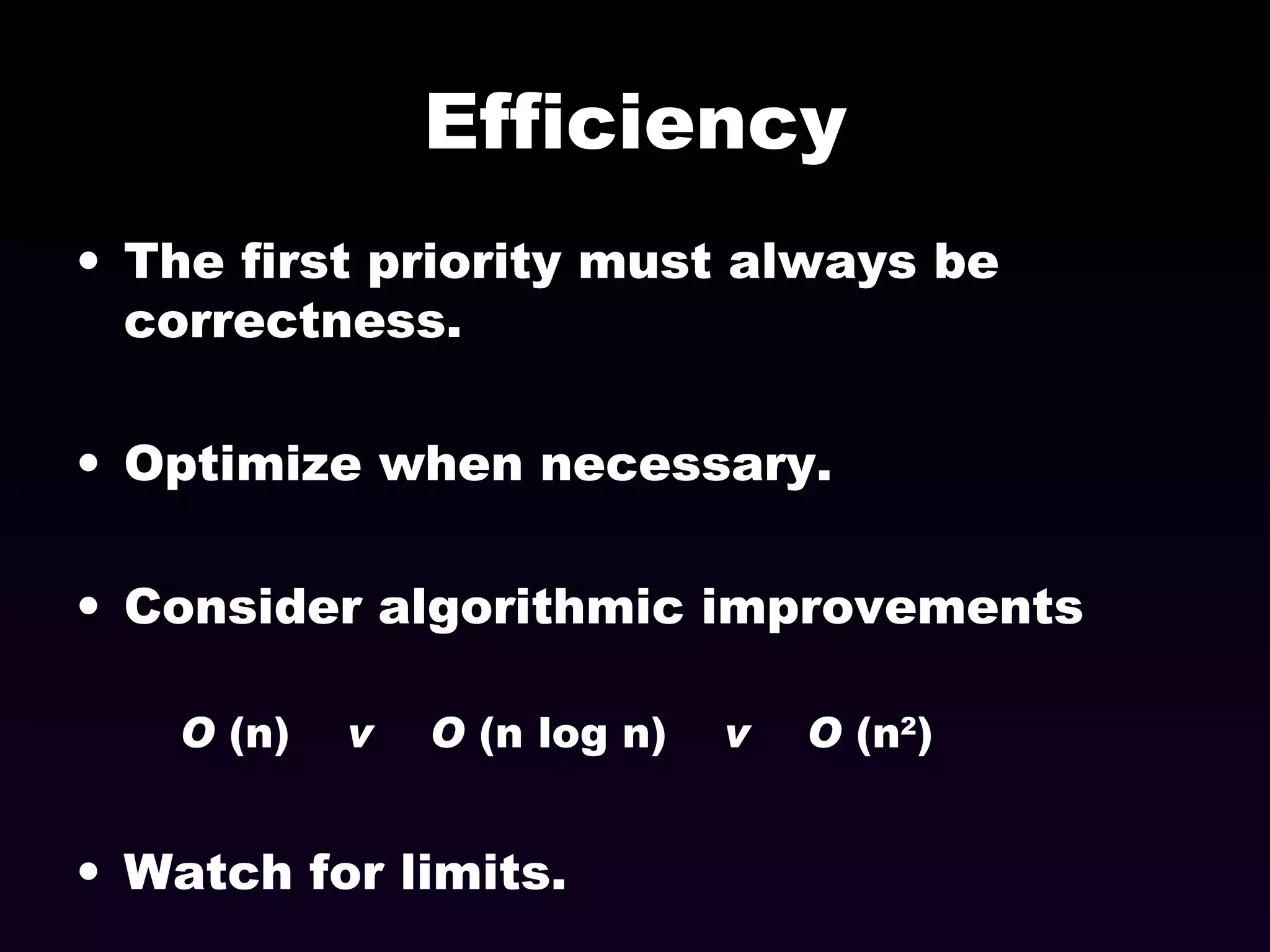 Efficiency

• The first priority must always be correctness.

• Optimize when necessary.

• Consider algorithmic improvements

$O(n)$ v $O(n \log n)$ v $O(n^2)$

• Watch for limits.